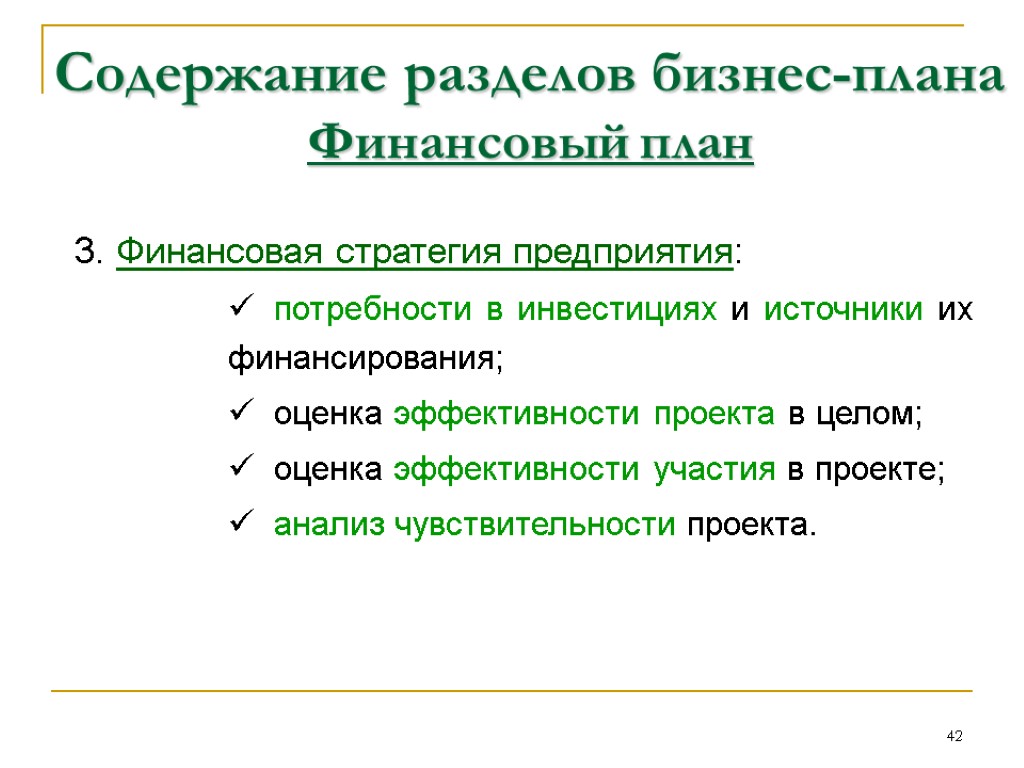 Содержание разделов бизнес-плана
Финансовый план

3. Финансовая стратегия предприятия:

✓ потребности в инвестициях и источники их финансирования;

✓ оценка эффективности проекта в целом;

✓ оценка эффективности участия в проекте;

✓ анализ чувствительности проекта.

42